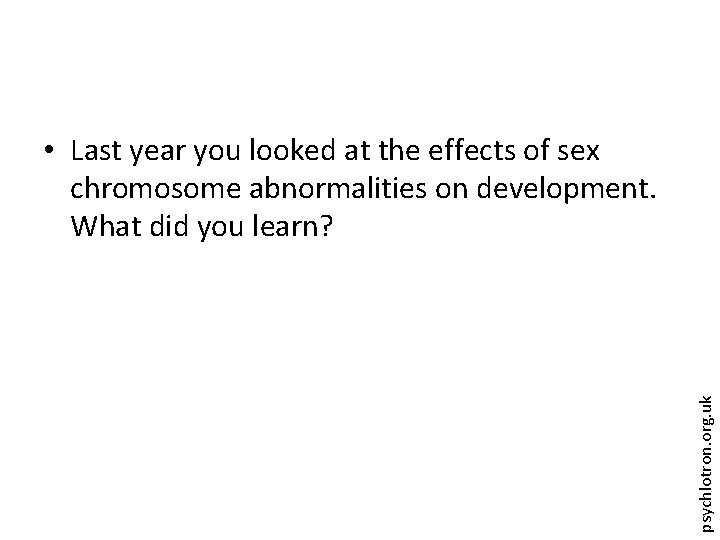 • Last year you looked at the effects of sex chromosome abnormalities on development. What did you learn?

psychlotron.org.uk